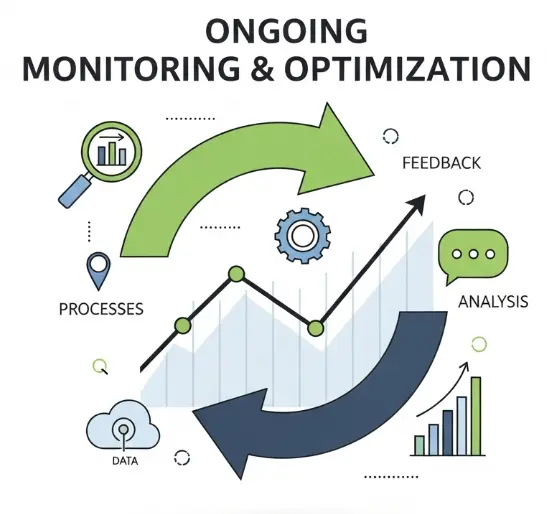 ONGOING
MONITORING & OPTIMIZATION

FEEDBACK

PROCESSES

ANALYSIS

DATA